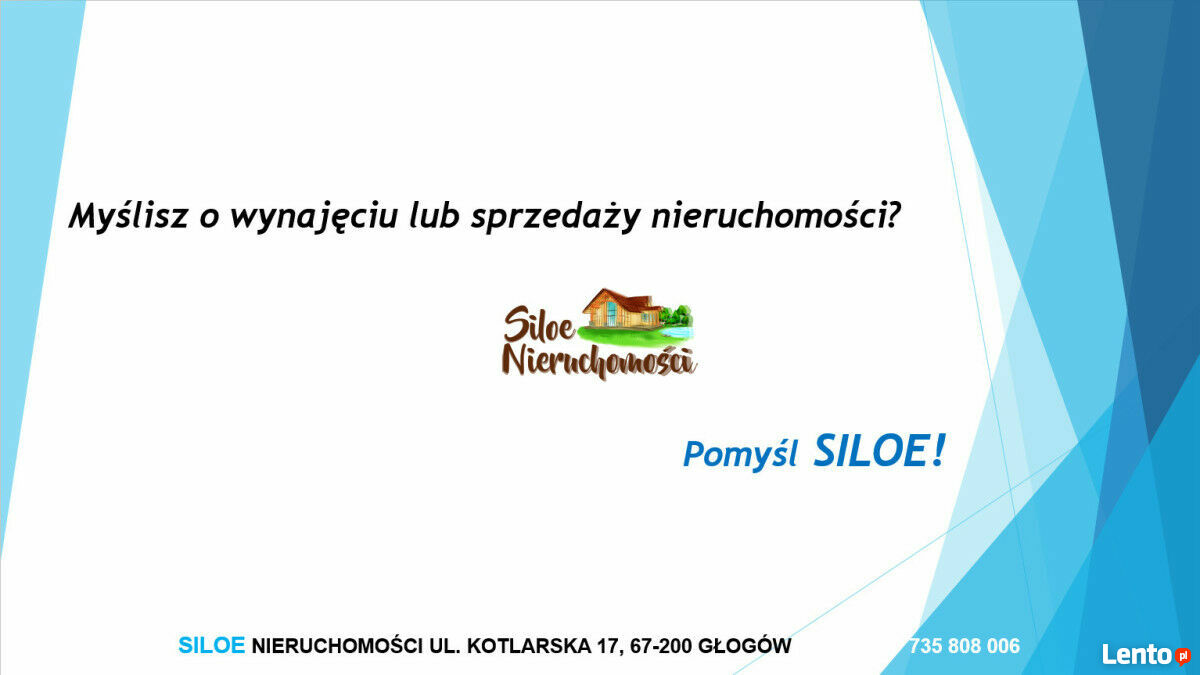 Myślisz o wynajęciu lub sprzedaży nieruchomości?

Siloe Nieruchomości

Pomyśl SILOE!

SILOE NIERUCHOMOŚCI UL. KOTLARSKA 17, 67-200 GŁOGÓW 735 808 006

Lento.pl